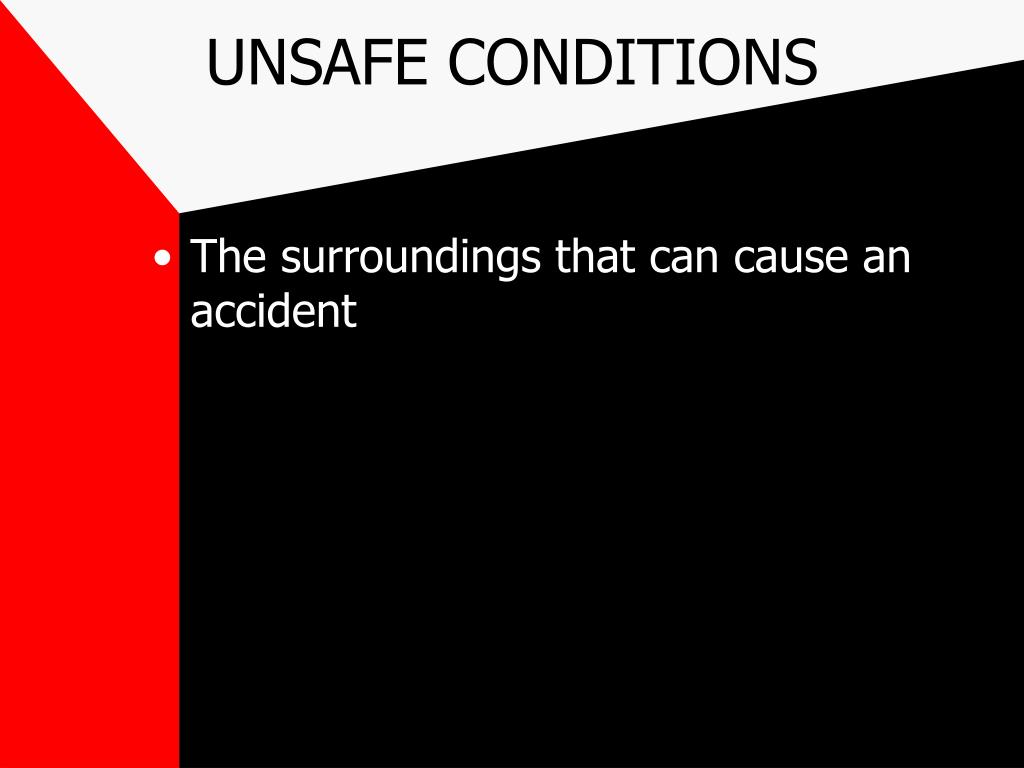 UNSAFE CONDITIONS

• The surroundings that can cause an accident